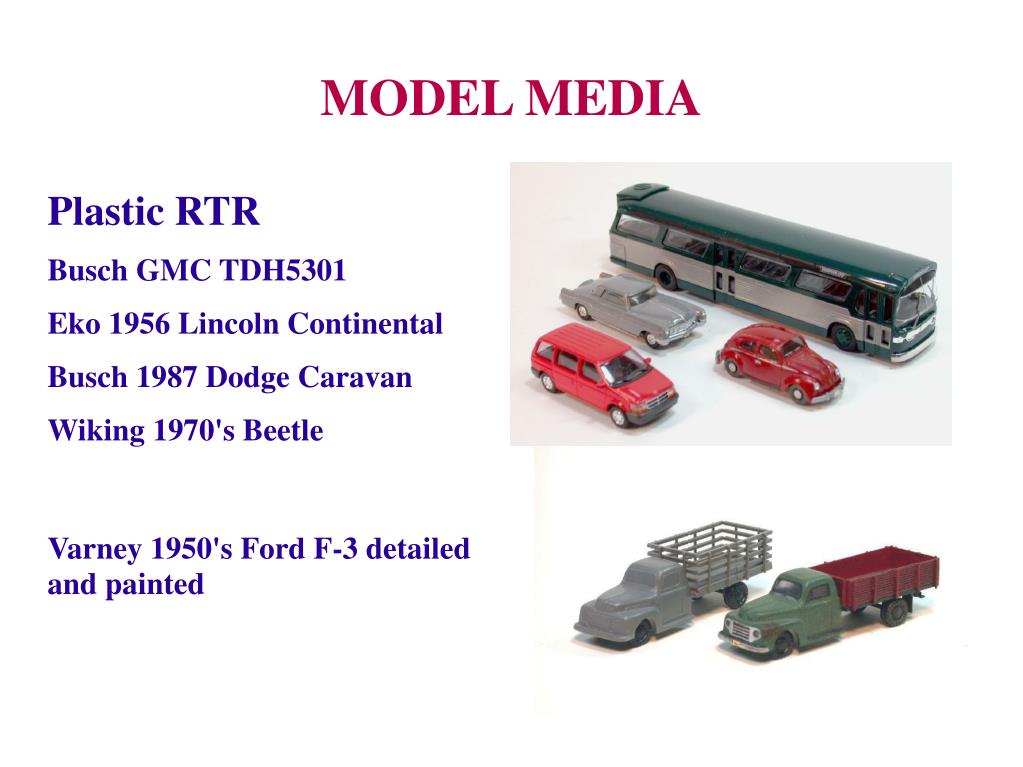 MODEL MEDIA

Plastic RTR

Busch GMC TDH5301

Eko 1956 Lincoln Continental

Busch 1987 Dodge Caravan

Wiking 1970's Beetle

Varney 1950's Ford F-3 detailed and painted